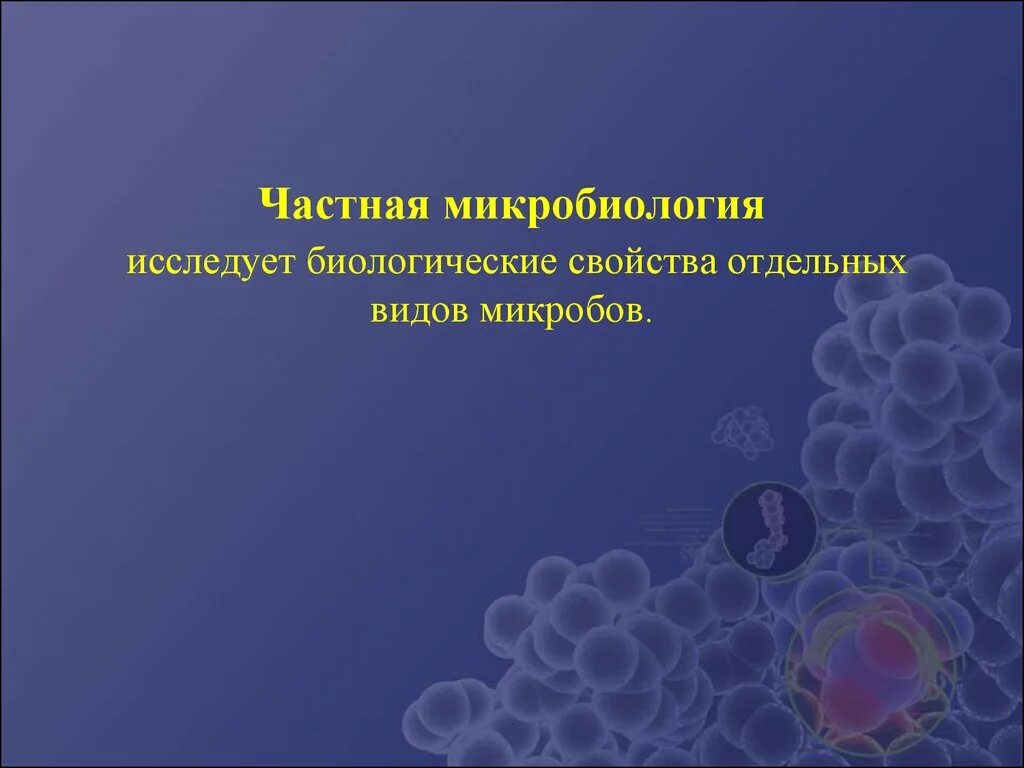 Частная микробиология
исследует биологические свойства отдельных видов микробов.